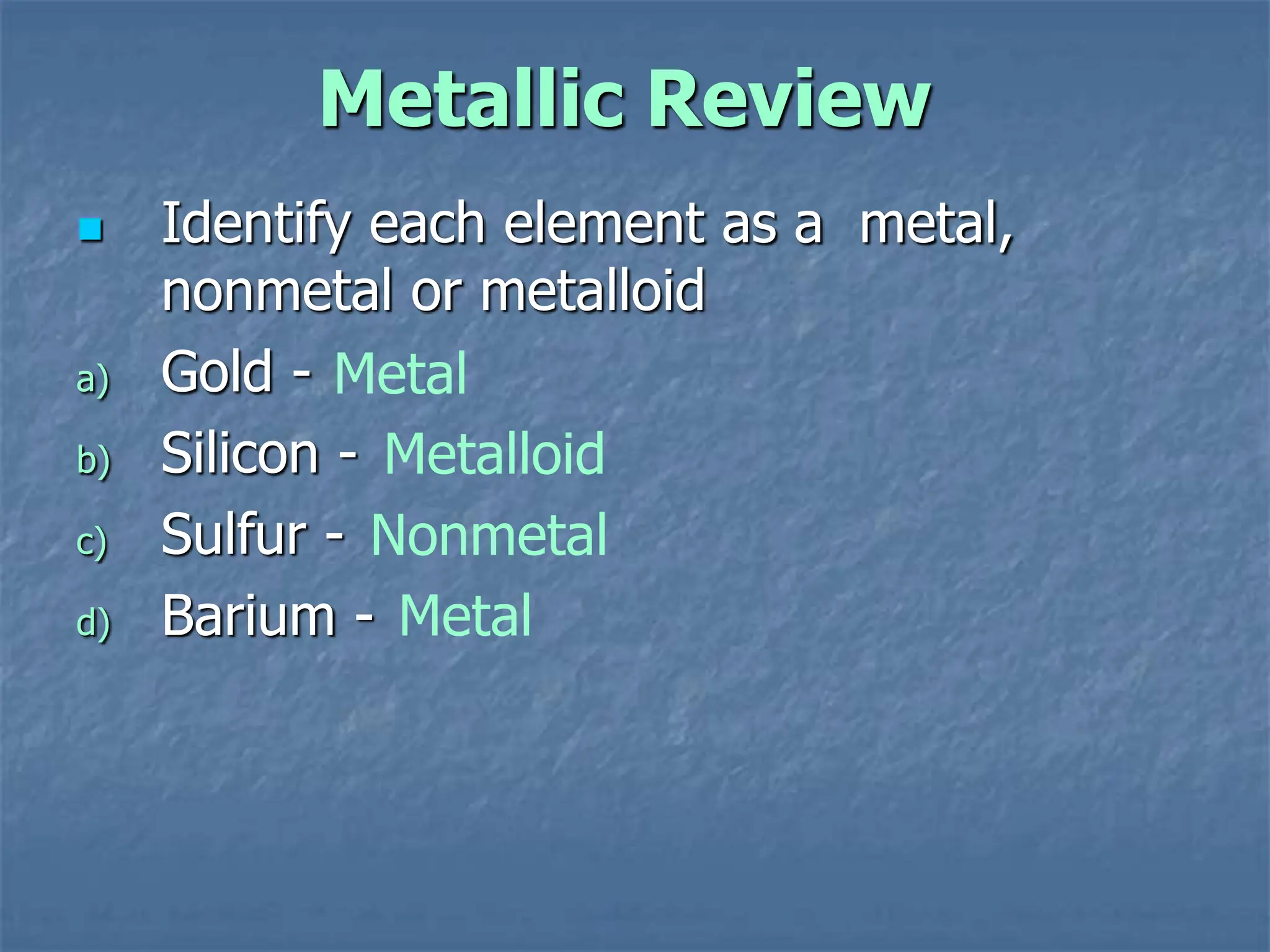 Metallic Review

Identify each element as a metal, nonmetal or metalloid

a) Gold - Metal

b) Silicon - Metalloid

c) Sulfur - Nonmetal

d) Barium - Metal